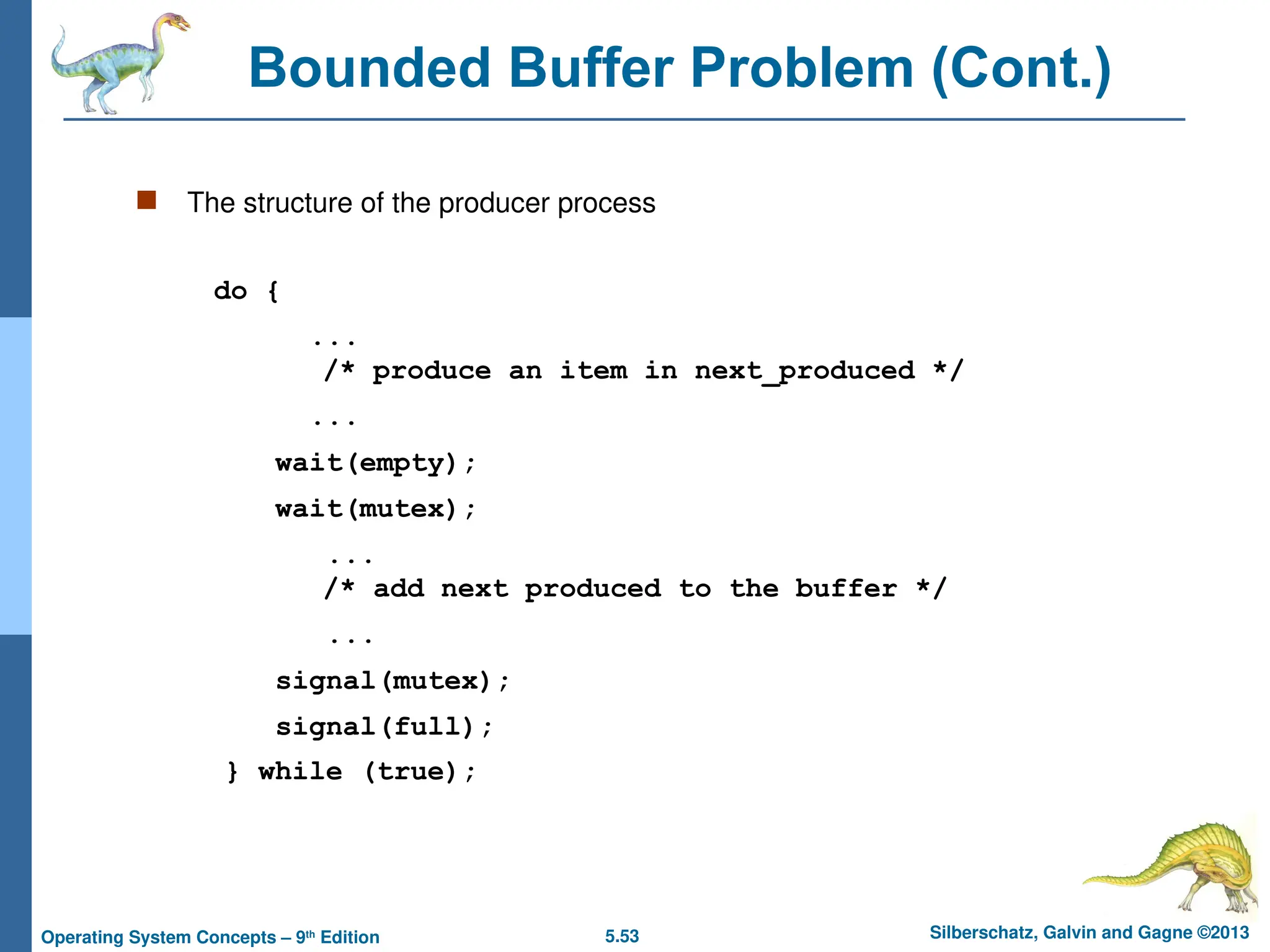 Bounded Buffer Problem (Cont.)

The structure of the producer process

do {
      ...
       /* produce an item in next_produced */
      ...
   wait(empty);
   wait(mutex);
       ...
       /* add next produced to the buffer */
       ...
   signal(mutex);
   signal(full);
} while (true);

Operating System Concepts – 9th Edition

5.53

Silberschatz, Galvin and Gagne ©2013